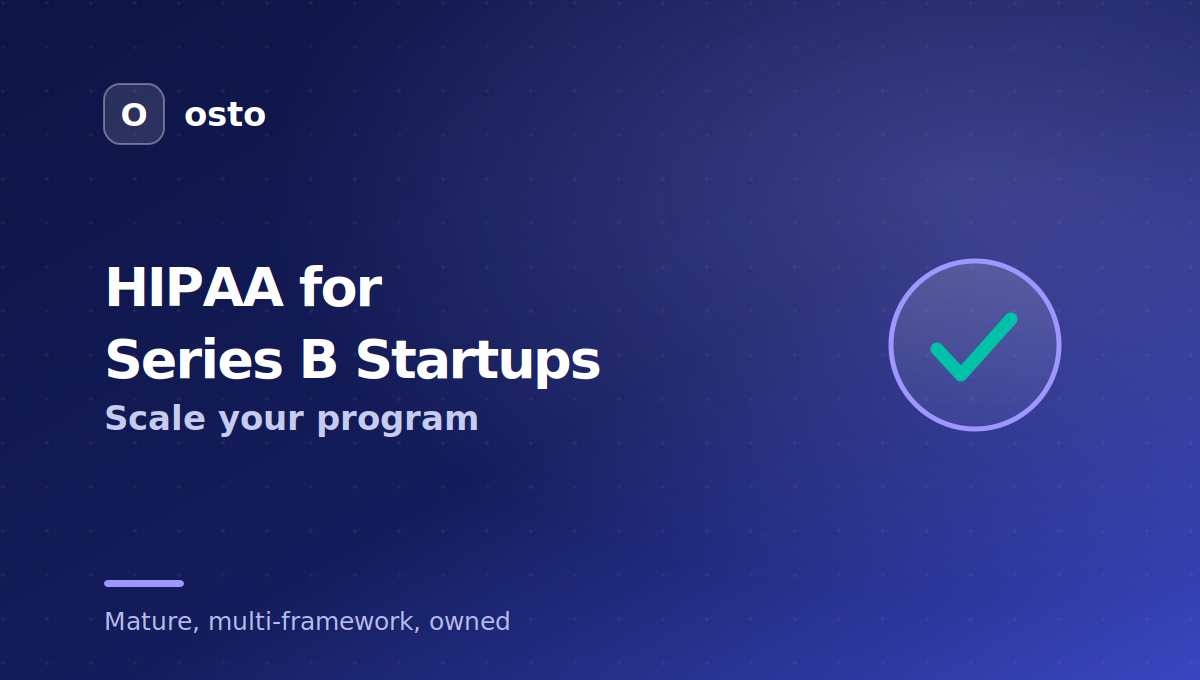 O osto

HIPAA for
Series B Startups

Scale your program

Mature, multi-framework, owned